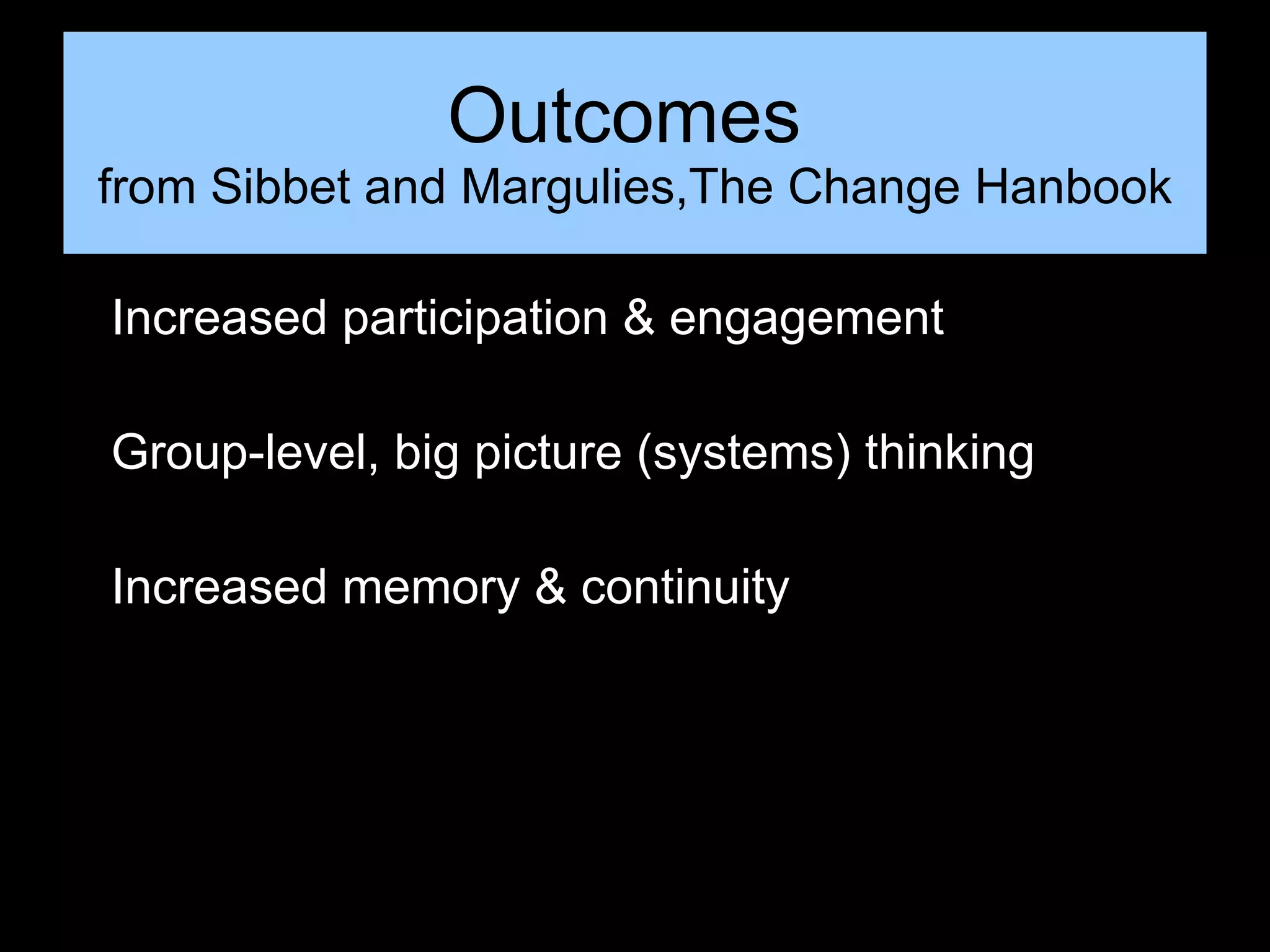 Outcomes
from Sibbet and Margulies,The Change Hanbook

Increased participation & engagement

Group-level, big picture (systems) thinking

Increased memory & continuity